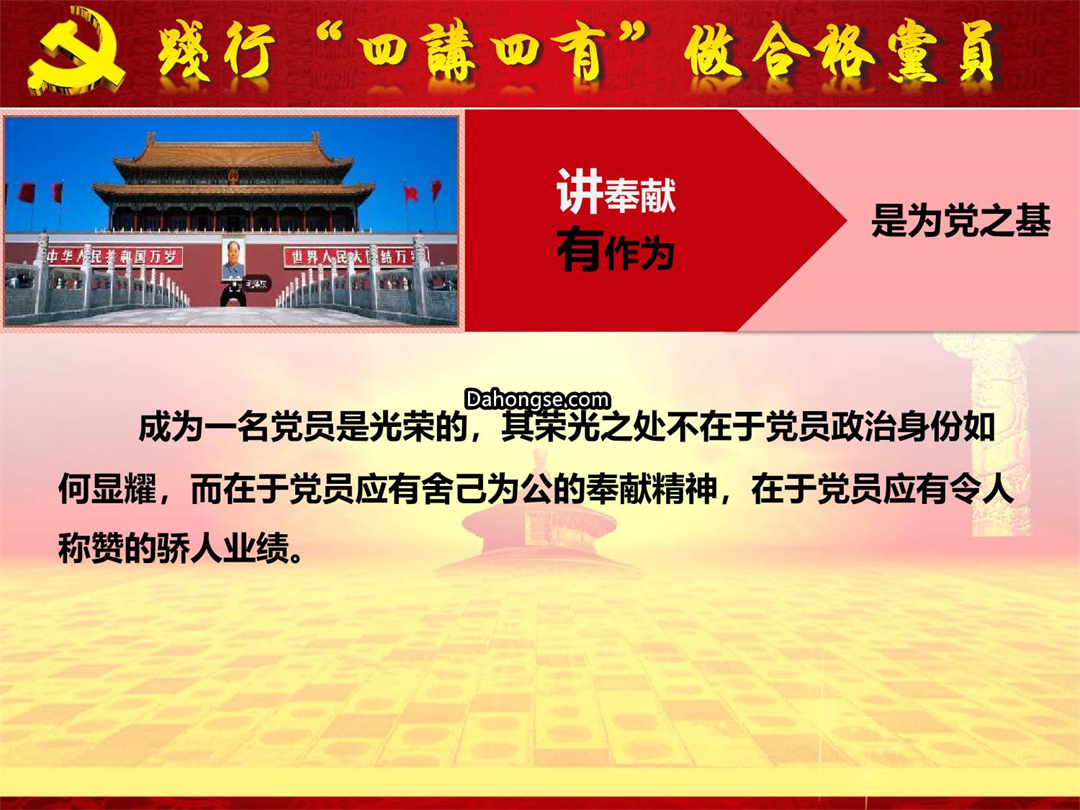 踐行“四講四有”做合格黨員

中华人民共和国万岁 世界人民大团结万岁

讲奉献
有作为

是为党之基

Dahongse.com

成为一名党员是光荣的，其荣光之处不在于党员政治身份如何显耀，而在于党员应有舍己为公的奉献精神，在于党员应有令人称赞的骄人业绩。